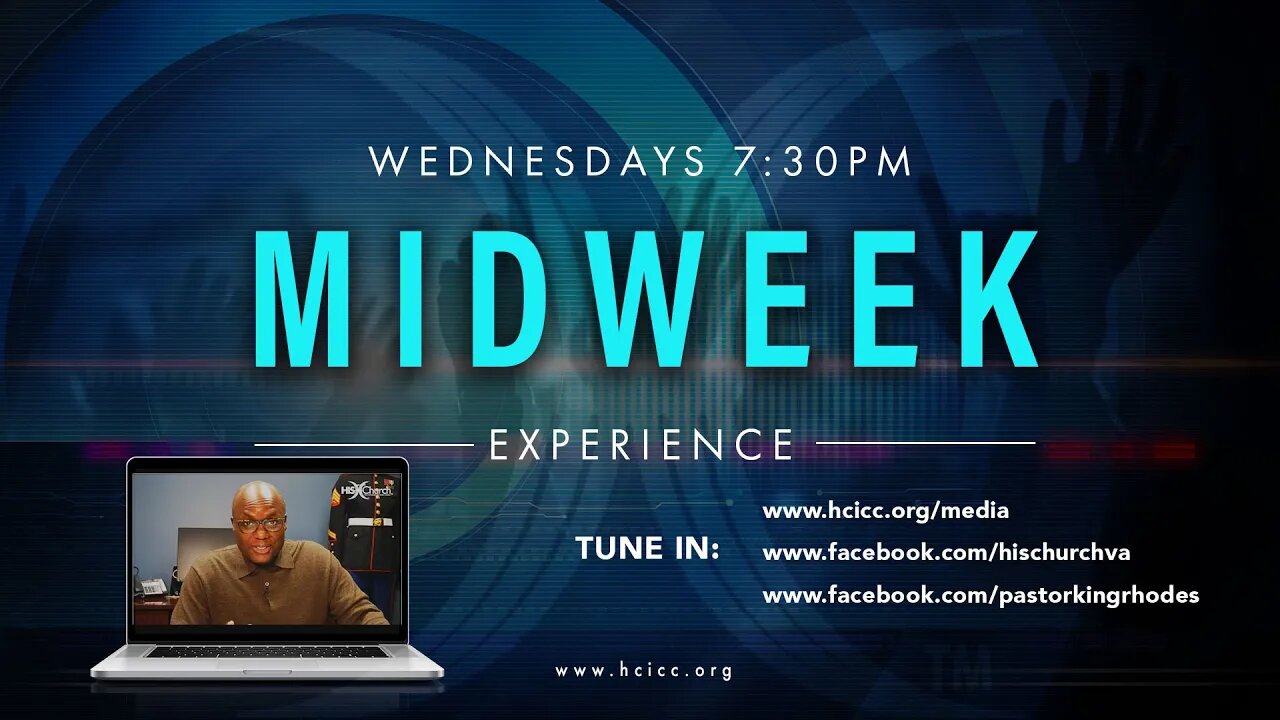 WEDNESDAYS 7:30PM

MIDWEEK

EXPERIENCE

His Church

TUNE IN:

www.hcicc.org/media

www.facebook.com/hischurchva

www.facebook.com/pastorkingrhodes

www.hcicc.org